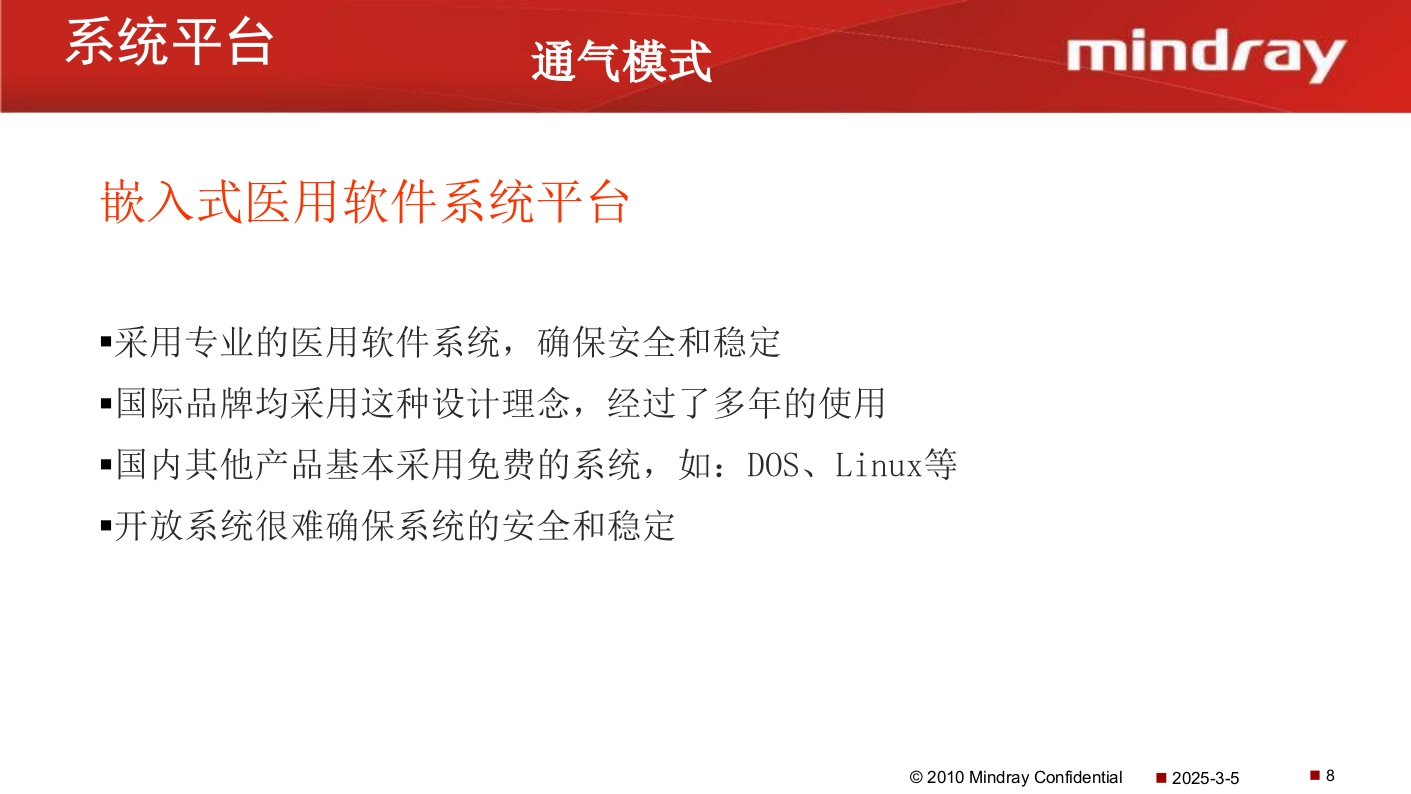 系统平台

通气模式

mindray

嵌入式医用软件系统平台

▪采用专业的医用软件系统，确保安全和稳定
▪国际品牌均采用这种设计理念，经过了多年的使用
▪国内其他产品基本采用免费的系统，如：DOS、Linux等
▪开放系统很难确保系统的安全和稳定

© 2010 Mindray Confidential ▪ 2025-3-5 ▪ 8